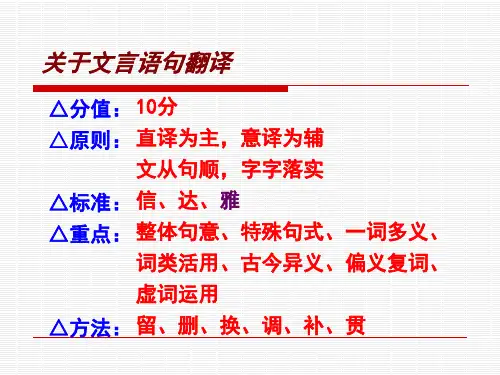 关于文言语句翻译

△分值：10分

△原则：直译为主，意译为辅
文从句顺，字字落实

△标准：信、达、雅

△重点：整体句意、特殊句式、一词多义、词类活用、古今异义、偏义复词、虚词运用

△方法：留、删、换、调、补、贯